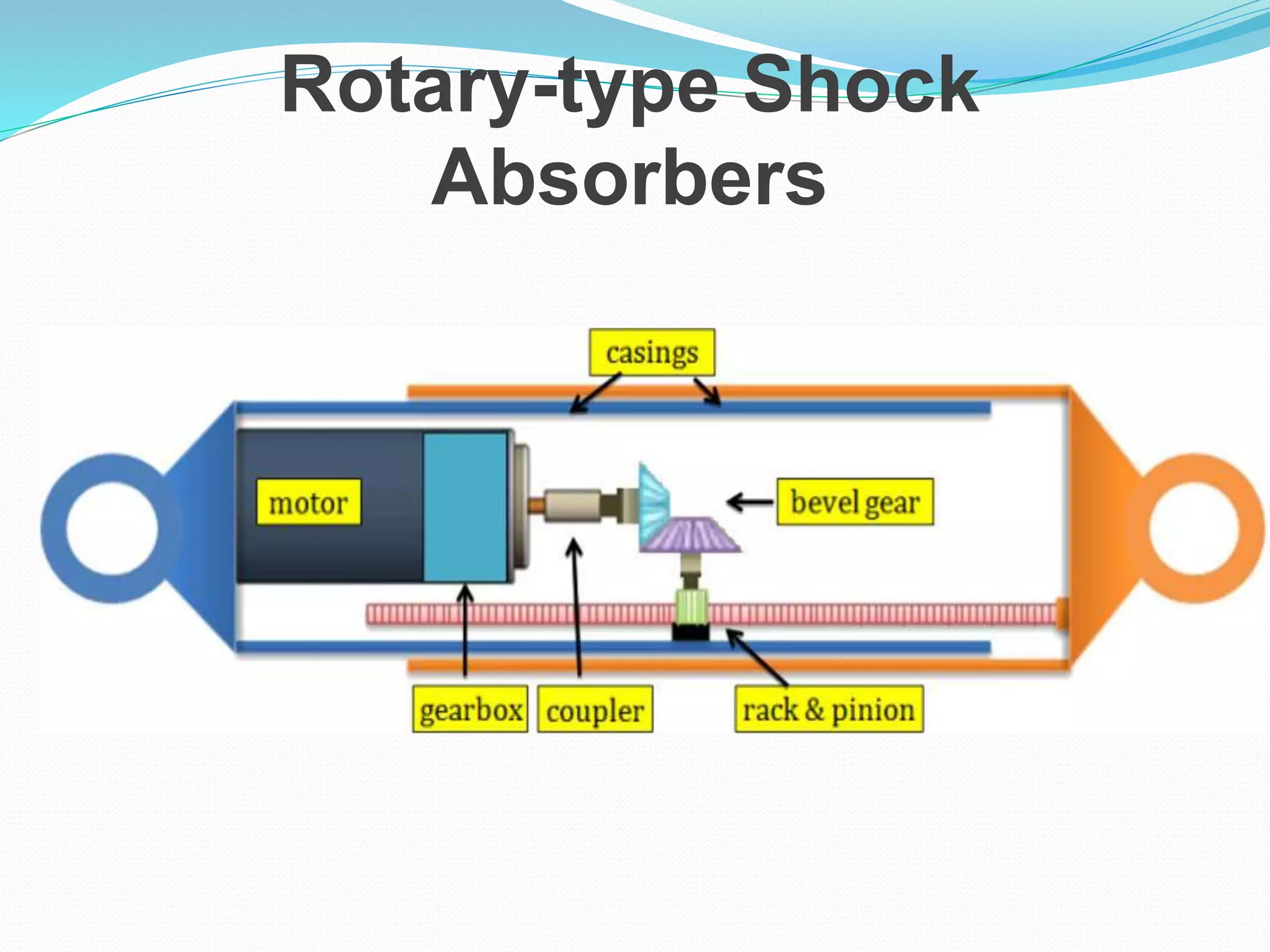 Rotary-type Shock Absorbers

casings

motor

bevel gear

gearbox

coupler

rack & pinion